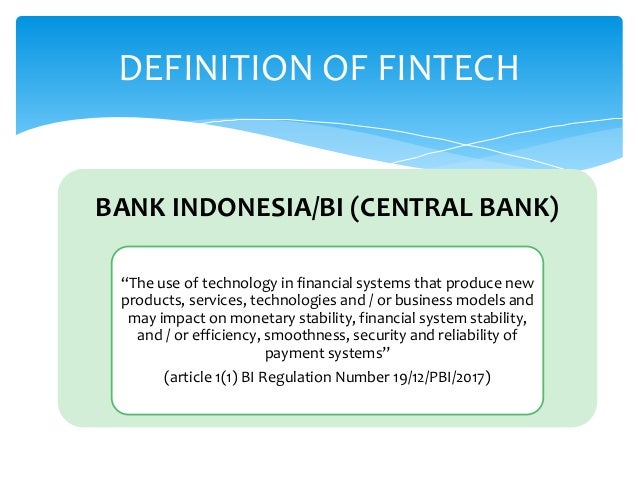 DEFINITION OF FINTECH

BANK INDONESIA/BI (CENTRAL BANK)

“The use of technology in financial systems that produce new products, services, technologies and / or business models and may impact on monetary stability, financial system stability, and / or efficiency, smoothness, security and reliability of payment systems”

(article 1(1) BI Regulation Number 19/12/PBI/2017)